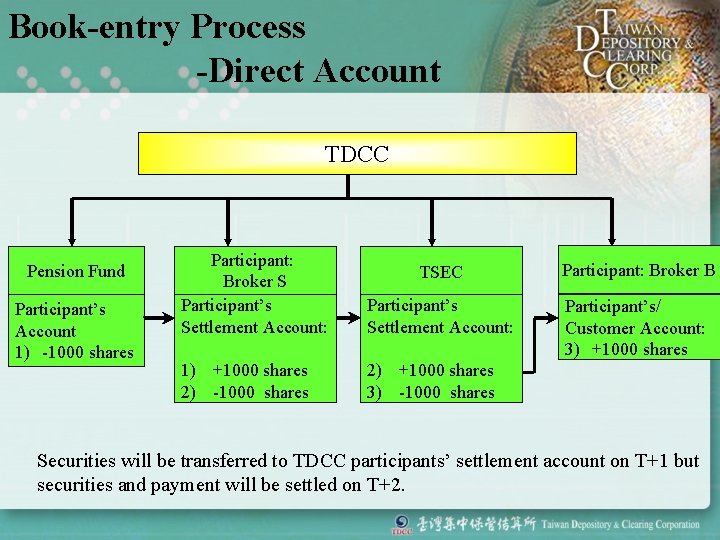 Book-entry Process
-Direct Account

TAIWAN DEPOSITORY & CLEARING CORP.

TDCC

Pension Fund

Participant's Account
1) -1000 shares

Participant: Broker S

Participant's Settlement Account:
1) +1000 shares
2) -1000 shares

TSEC

Participant's Settlement Account:
2) +1000 shares
3) -1000 shares

Participant: Broker B

Participant's/ Customer Account:
3) +1000 shares

Securities will be transferred to TDCC participants' settlement account on T+1 but securities and payment will be settled on T+2.

TDCC 臺灣集中保管結算所 Taiwan Depository & Clearing Corporation